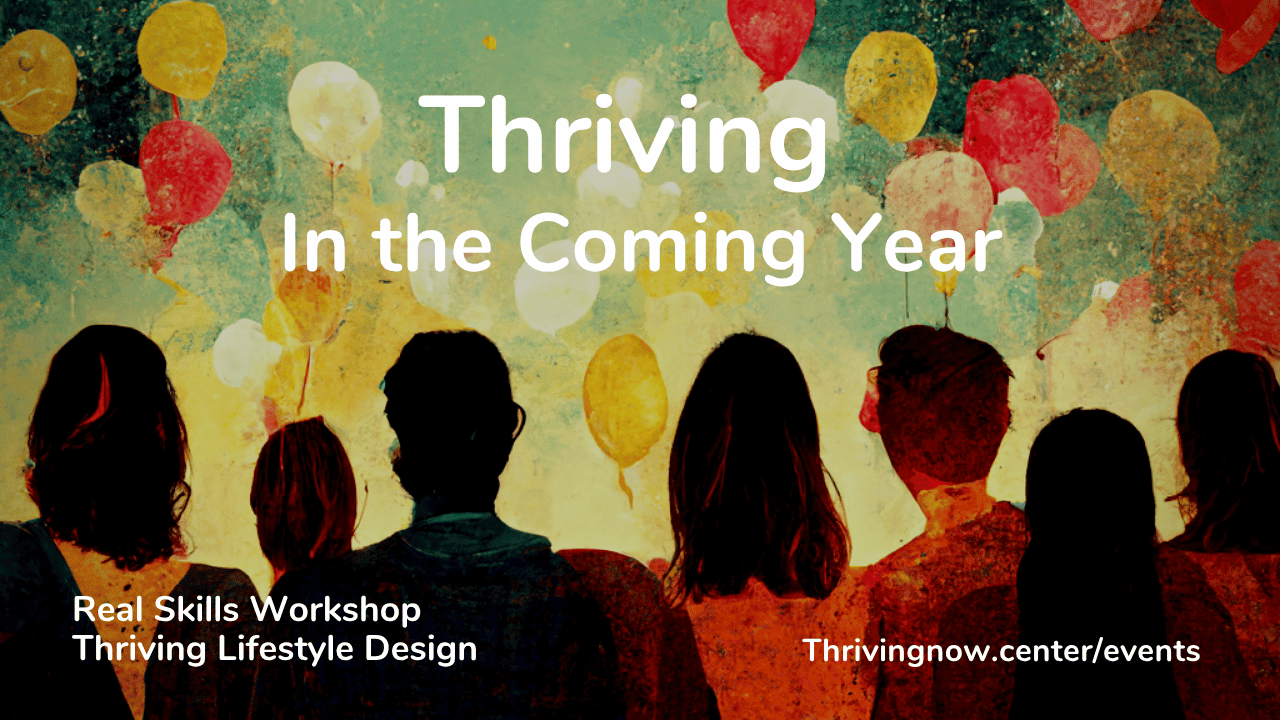 Thriving
In the Coming Year

Real Skills Workshop
Thriving Lifestyle Design

Thrivingnow.center/events